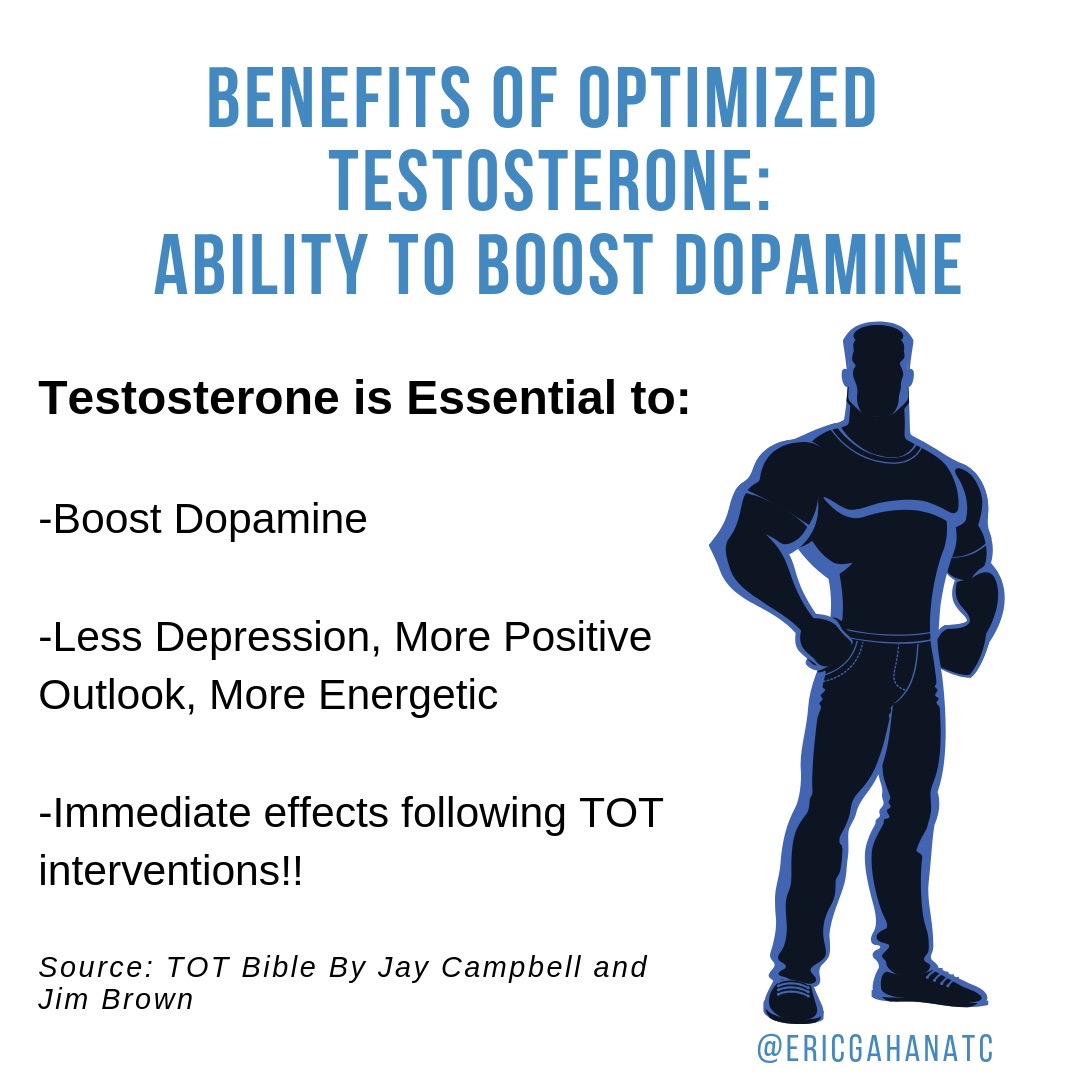 BENEFITS OF OPTIMIZED TESTOSTERONE:
ABILITY TO BOOST DOPAMINE

Testosterone is Essential to:

-Boost Dopamine

-Less Depression, More Positive Outlook, More Energetic

-Immediate effects following TOT interventions!!

Source: TOT Bible By Jay Campbell and Jim Brown

@ERICGAHANATC